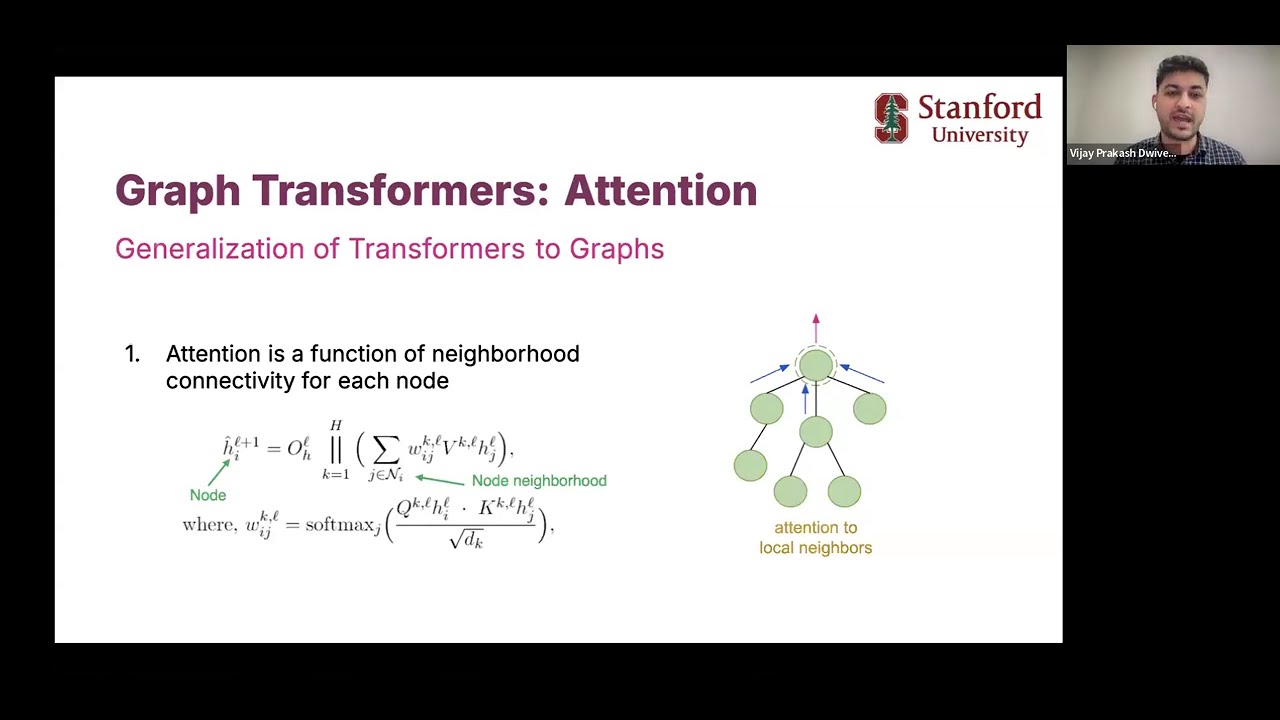 Stanford University

Vijay Prakash Dwive...

Graph Transformers: Attention

Generalization of Transformers to Graphs

1. Attention is a function of neighborhood connectivity for each node

$\hat{h}_i^{\ell+1} = O_h^{\ell} \Big\Vert_{k=1}^{H} \Big( \sum_{j \in \mathcal{N}_i} w_{ij}^{k,\ell} V^{k,\ell} h_j^{\ell} \Big),$

Node

Node neighborhood

where, $w_{ij}^{k,\ell} = \text{softmax}_j \Big( \frac{Q^{k,\ell} h_i^{\ell} \cdot K^{k,\ell} h_j^{\ell}}{\sqrt{d_k}} \Big),$

attention to local neighbors